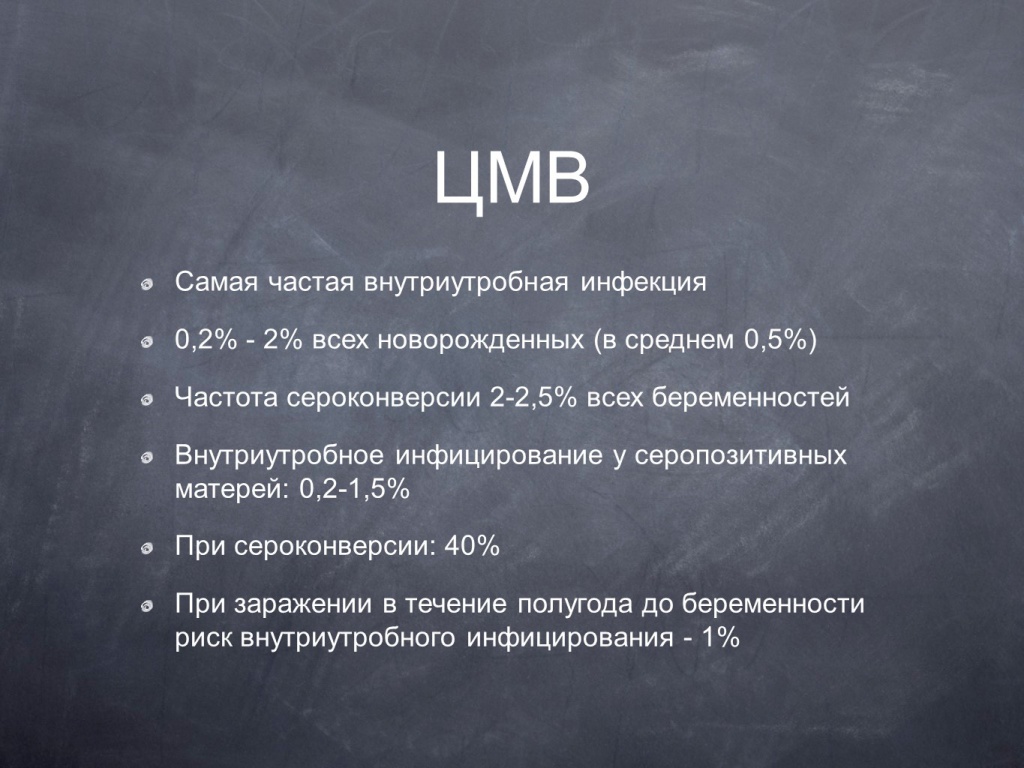 ЦМВ

Самая частая внутриутробная инфекция

0,2% - 2% всех новорожденных (в среднем 0,5%)

Частота сероконверсии 2-2,5% всех беременностей

Внутриутробное инфицирование у серопозитивных матерей: 0,2-1,5%

При сероконверсии: 40%

При заражении в течение полугода до беременности риск внутриутробного инфицирования - 1%